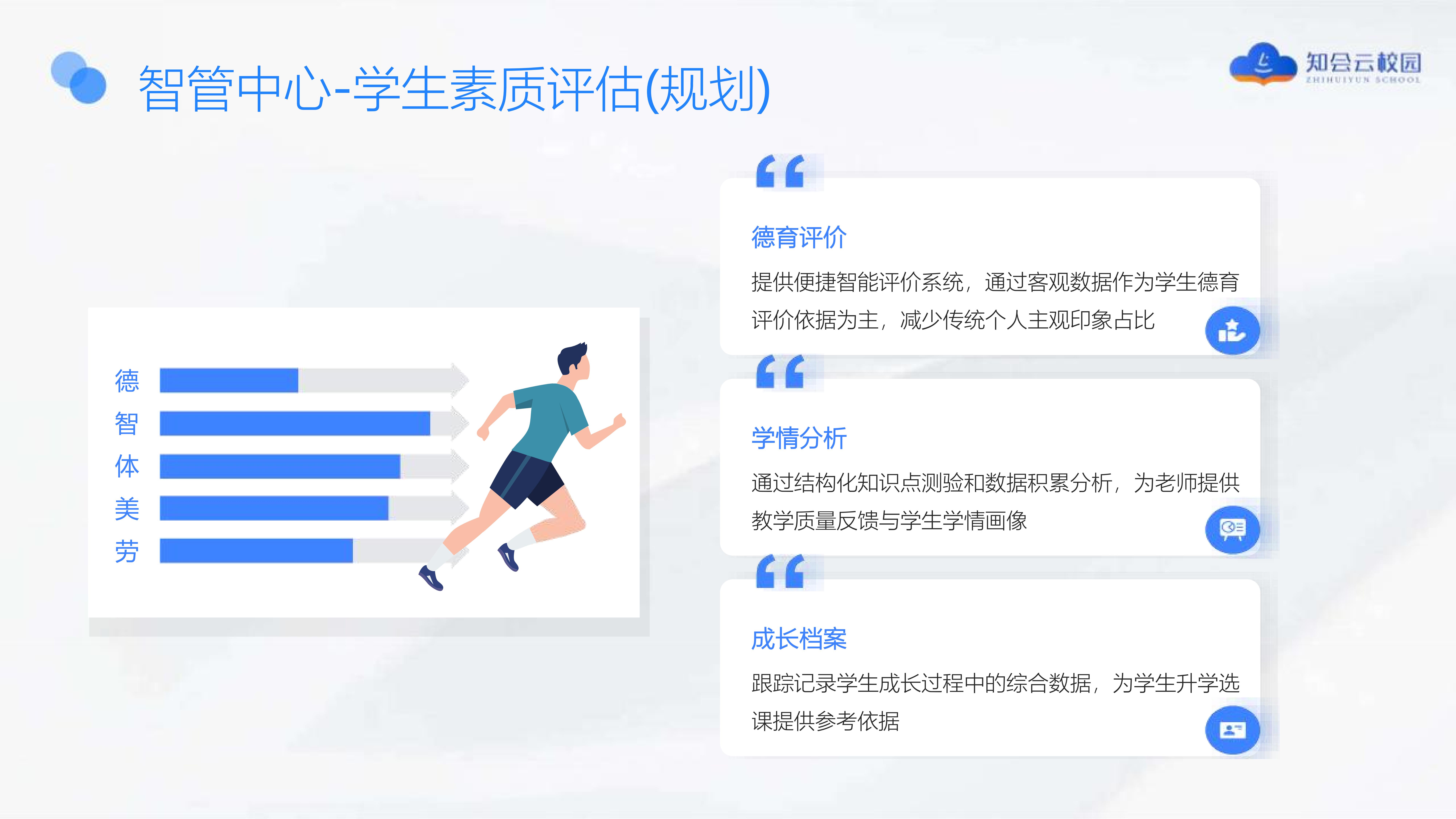 智管中心-学生素质评估(规划)

知会云校园
ZHIHUIYUN SCHOOL

德
智
体
美
劳

德育评价
提供便捷智能评价系统，通过客观数据作为学生德育评价依据为主，减少传统个人主观印象占比

学情分析
通过结构化知识点测验和数据积累分析，为老师提供教学质量反馈与学生学情画像

成长档案
跟踪记录学生成长过程中的综合数据，为学生升学选课提供参考依据